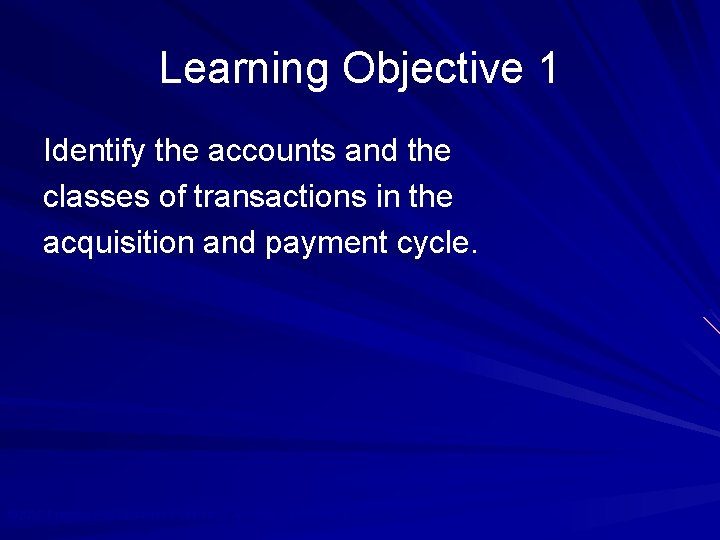 Learning Objective 1

Identify the accounts and the classes of transactions in the acquisition and payment cycle.